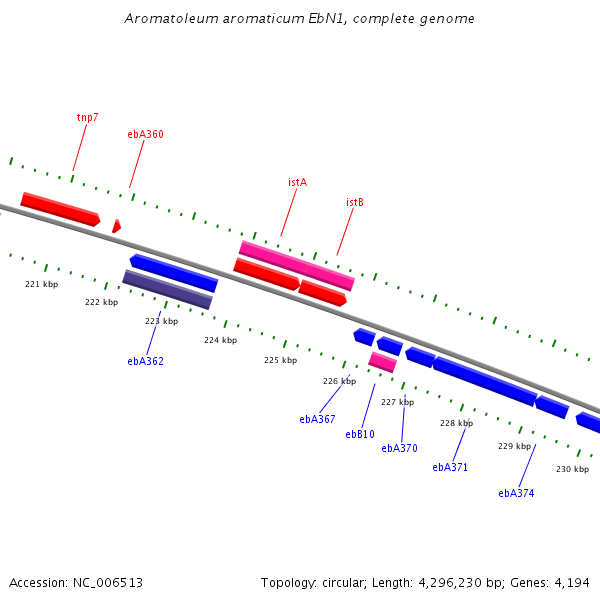 Aromatoleum aromaticum EbN1, complete genome

tnp7
ebA360
istA
istB

221 kbp
222 kbp
223 kbp
224 kbp
225 kbp
226 kbp
227 kbp
228 kbp
229 kbp
230 kbp

ebA362
ebA367
ebB10
ebA370
ebA371
ebA374

Accession: NC_006513

Topology: circular; Length: 4,296,230 bp; Genes: 4,194